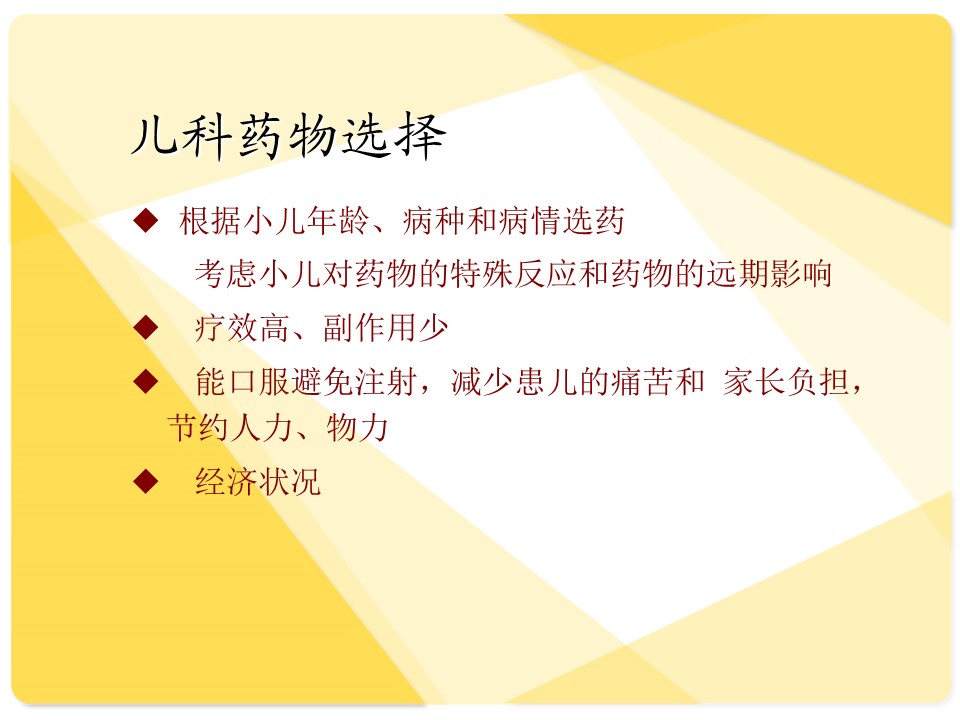 儿科药物选择

◆ 根据小儿年龄、病种和病情选药

考虑小儿对药物的特殊反应和药物的远期影响

◆ 疗效高、副作用少

◆ 能口服避免注射，减少患儿的痛苦和 家长负担，节约人力、物力

◆ 经济状况